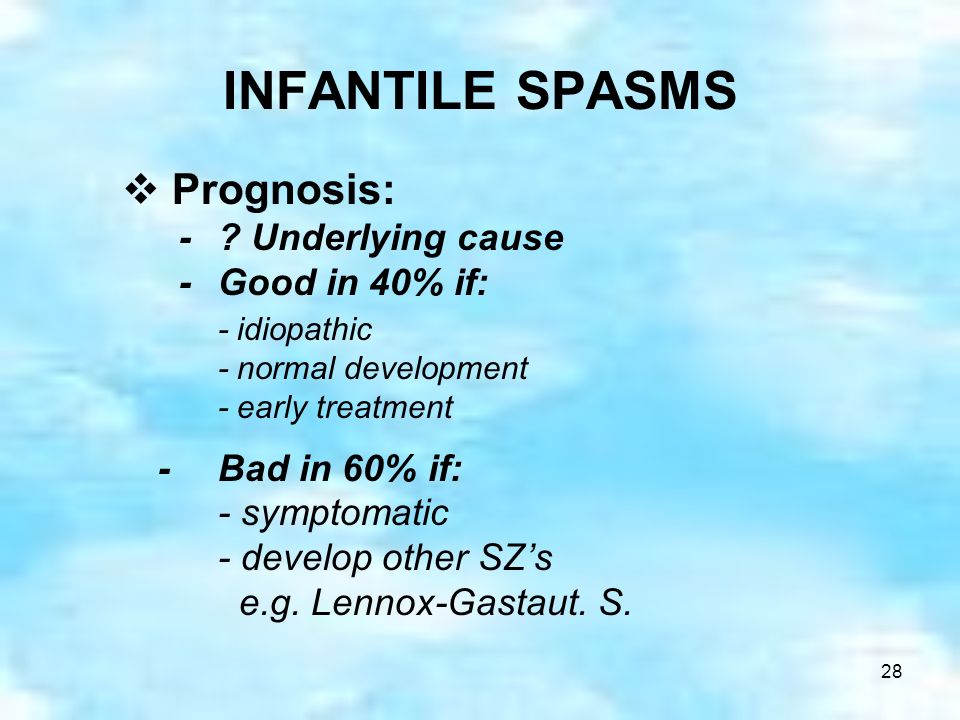 INFANTILE SPASMS

❖ Prognosis:

- ? Underlying cause
- Good in 40% if:
  - idiopathic
  - normal development
  - early treatment
- Bad in 60% if:
  - symptomatic
  - develop other SZ's
    e.g. Lennox-Gastaut. S.

28